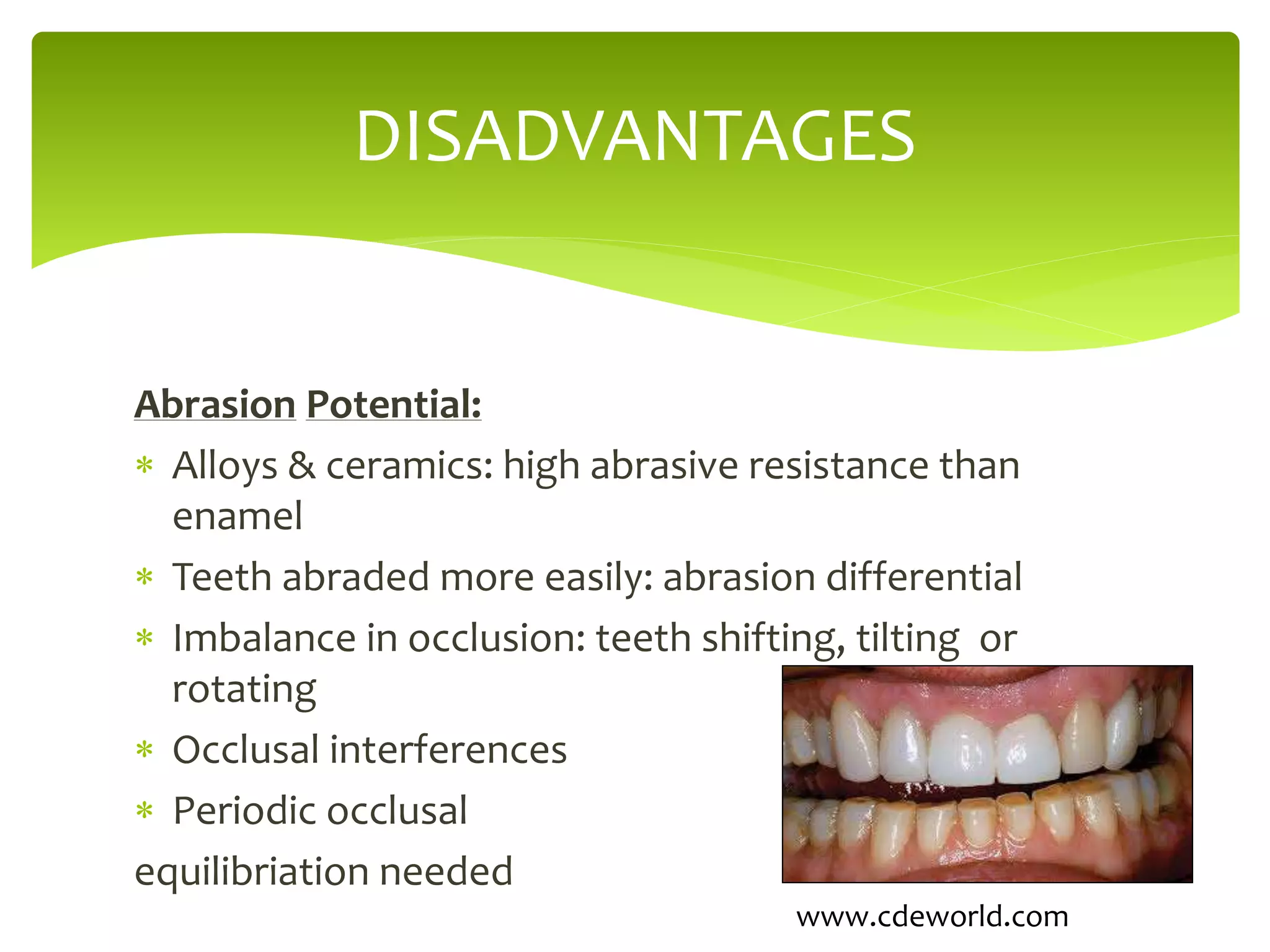 DISADVANTAGES

Abrasion Potential:

* Alloys & ceramics: high abrasive resistance than enamel
* Teeth abraded more easily: abrasion differential
* Imbalance in occlusion: teeth shifting, tilting or rotating
* Occlusal interferences
* Periodic occlusal

equilibriation needed

www.cdeworld.com